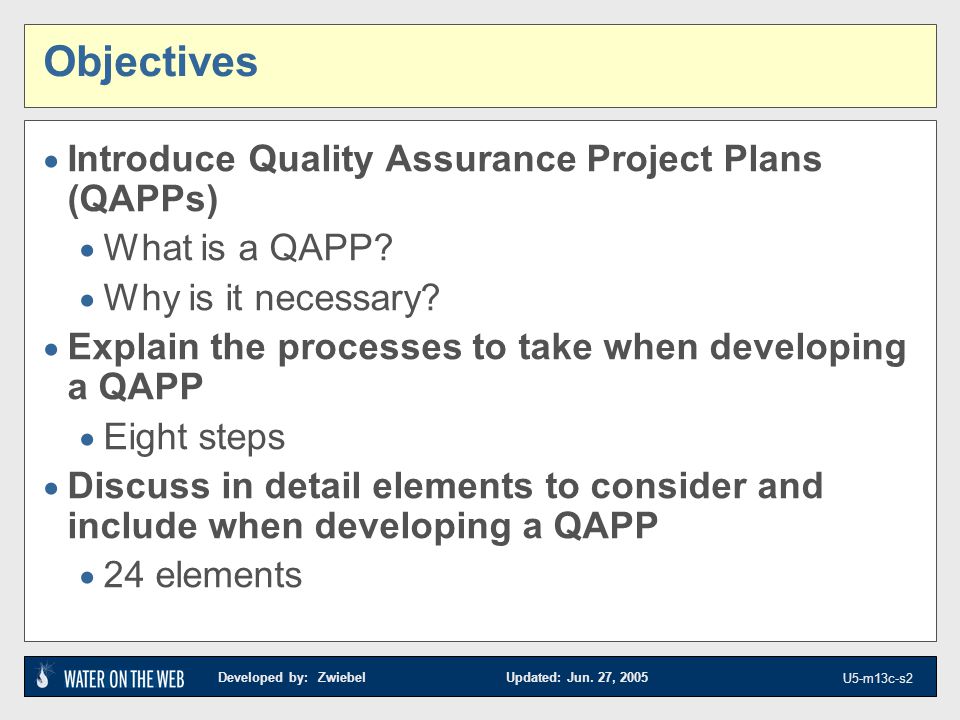 Objectives

• Introduce Quality Assurance Project Plans (QAPPs)
  • What is a QAPP?
  • Why is it necessary?
• Explain the processes to take when developing a QAPP
  • Eight steps
• Discuss in detail elements to consider and include when developing a QAPP
  • 24 elements

WATER ON THE WEB Developed by: Zwiebel Updated: Jun. 27, 2005 U5-m13c-s2